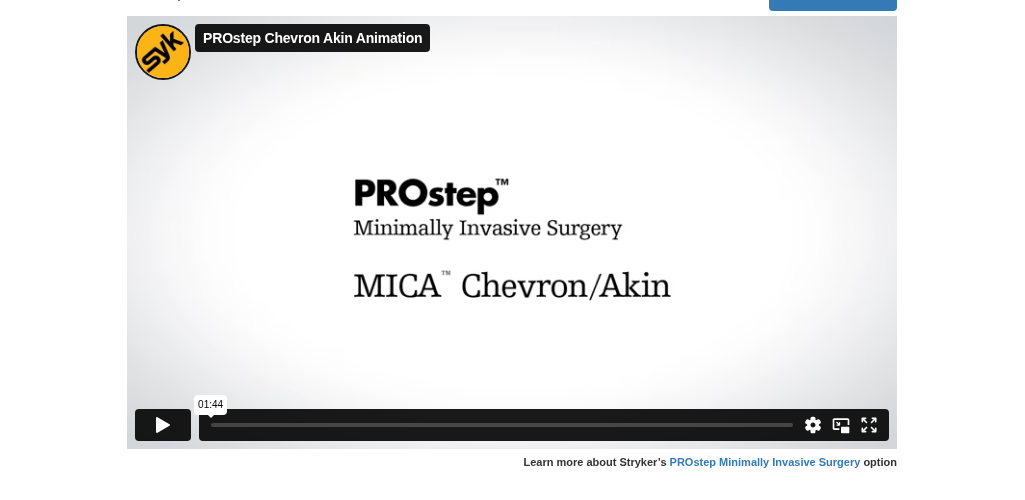 SYK

PROstep Chevron Akin Animation

PROstep™
Minimally Invasive Surgery

MICA™ Chevron/Akin

01:44

Learn more about Stryker's PROstep Minimally Invasive Surgery option